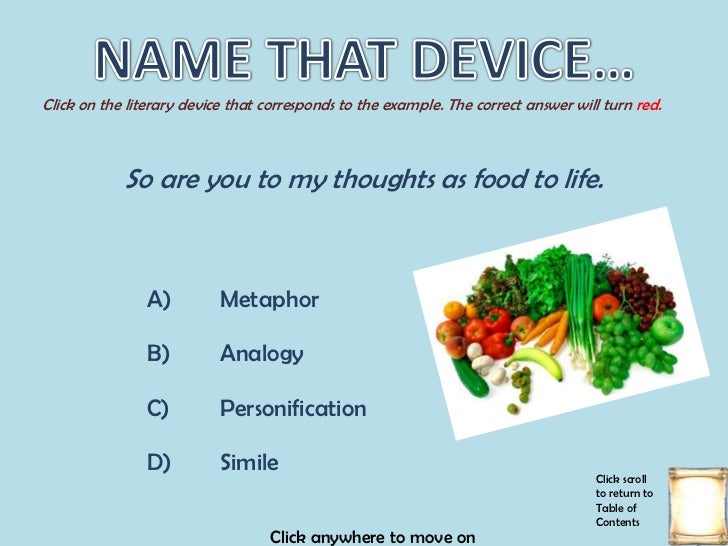 NAME THAT DEVICE…

Click on the literary device that corresponds to the example. The correct answer will turn red.

So are you to my thoughts as food to life.

A) Metaphor

B) Analogy

C) Personification

D) Simile

Click scroll to return to Table of Contents

Click anywhere to move on